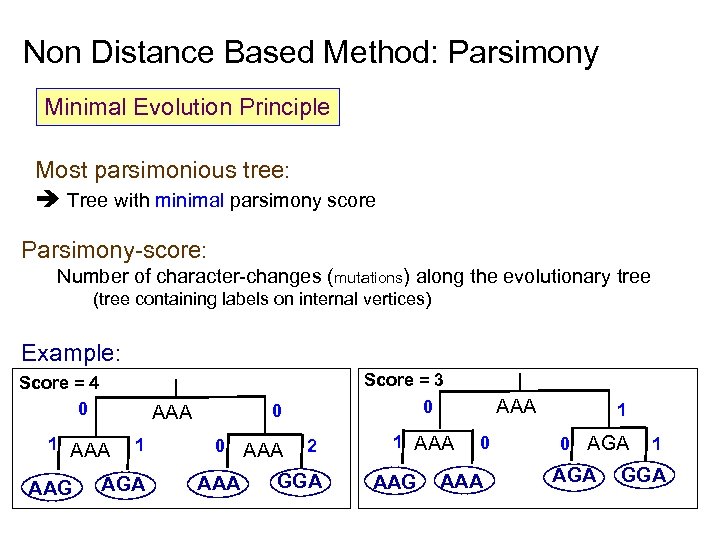 Non Distance Based Method: Parsimony

Minimal Evolution Principle

Most parsimonious tree:
➔ Tree with minimal parsimony score

Parsimony-score:
Number of character-changes (mutations) along the evolutionary tree
(tree containing labels on internal vertices)

Example:

Score = 4
0 AAA 0
1 AAA 1 0 AAA 2
AAG AGA AAA GGA

Score = 3
0 AAA 1
1 AAA 0 0 AGA 1
AAG AAA AGA GGA